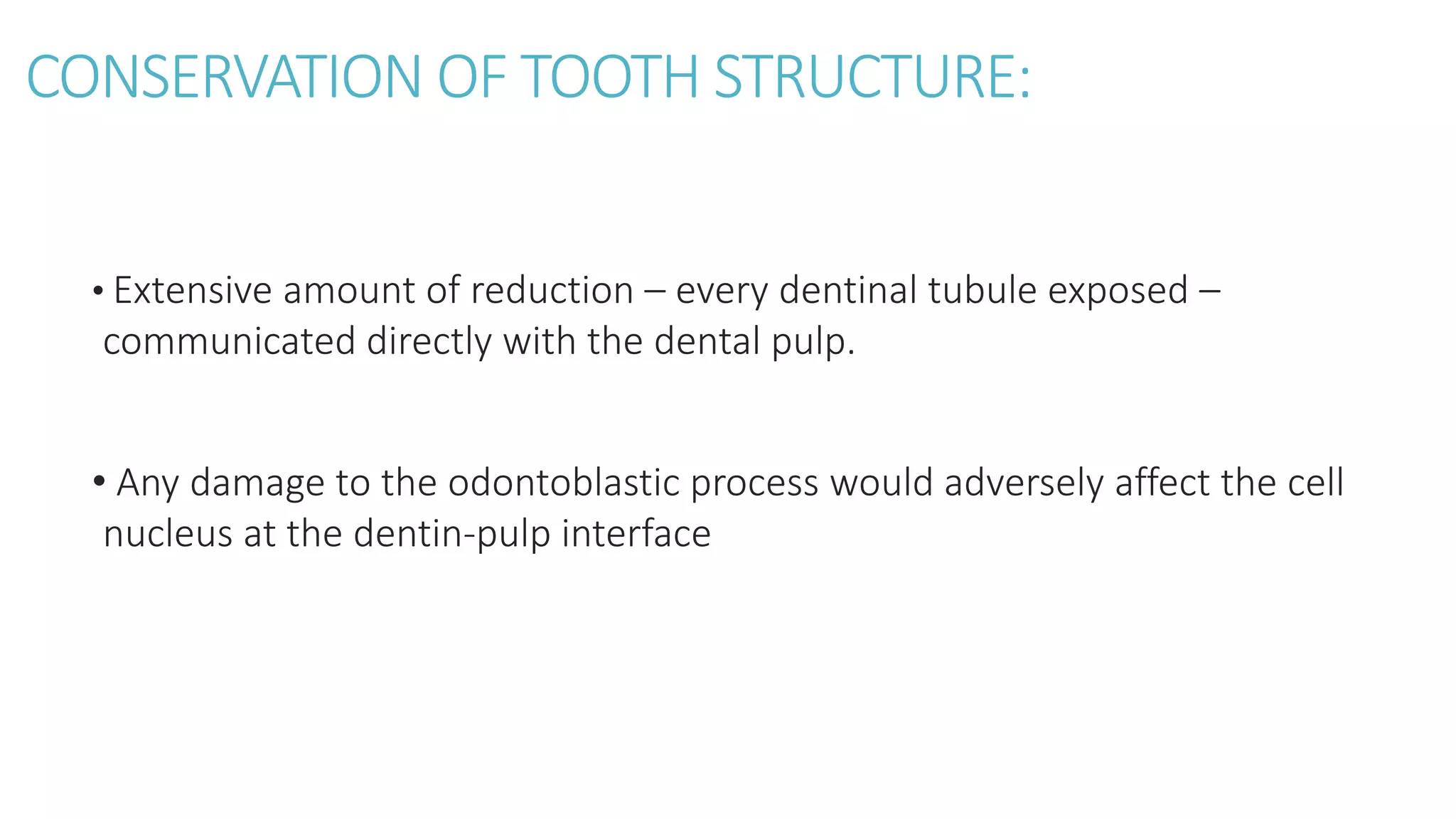 CONSERVATION OF TOOTH STRUCTURE:

• Extensive amount of reduction – every dentinal tubule exposed – communicated directly with the dental pulp.

• Any damage to the odontoblastic process would adversely affect the cell nucleus at the dentin-pulp interface